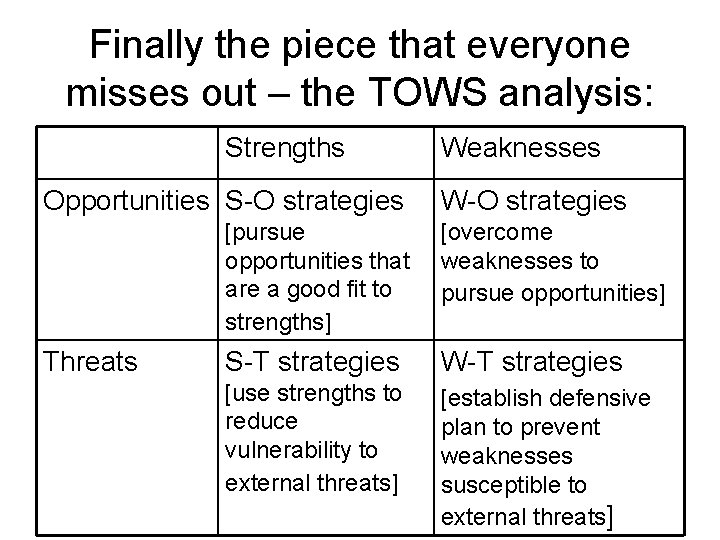 Finally the piece that everyone misses out – the TOWS analysis:

| | Strengths | Weaknesses |
|---|---|---|
| Opportunities | S-O strategies [pursue opportunities that are a good fit to strengths] | W-O strategies [overcome weaknesses to pursue opportunities] |
| Threats | S-T strategies [use strengths to reduce vulnerability to external threats] | W-T strategies [establish defensive plan to prevent weaknesses susceptible to external threats] |